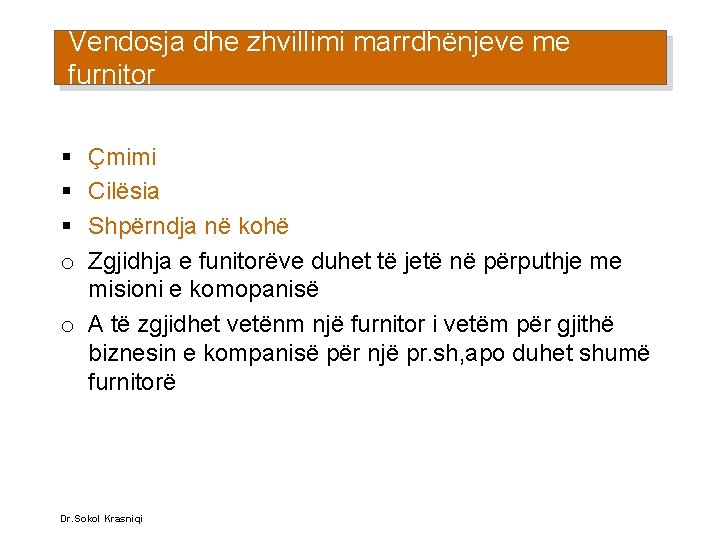 Vendosja dhe zhvillimi marrdhënjeve me furnitor

▪ Çmimi
▪ Cilësia
▪ Shpërndja në kohë
o Zgjidhja e funitorëve duhet të jetë në përputhje me misioni e komopanisë
o A të zgjidhet vetënm një furnitor i vetëm për gjithë biznesin e kompanisë për një pr.sh,apo duhet shumë furnitorë

Dr.Sokol Krasniqi